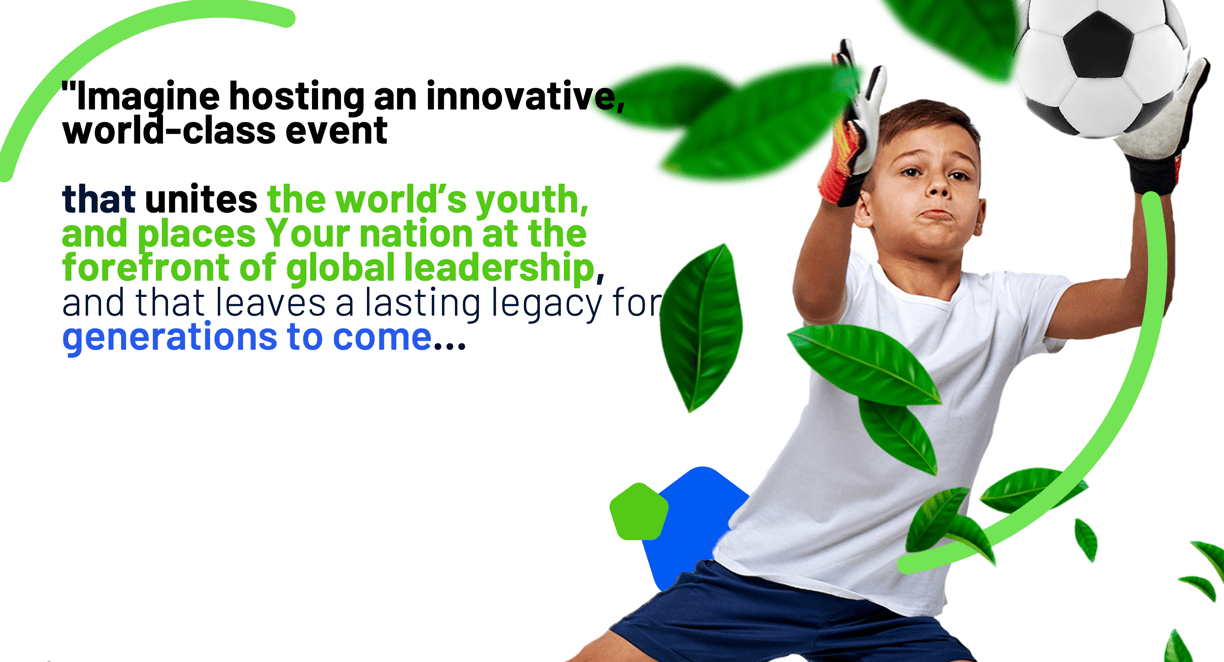 "Imagine hosting an innovative, world-class event

that unites the world's youth, and places Your nation at the forefront of global leadership, and that leaves a lasting legacy for generations to come...